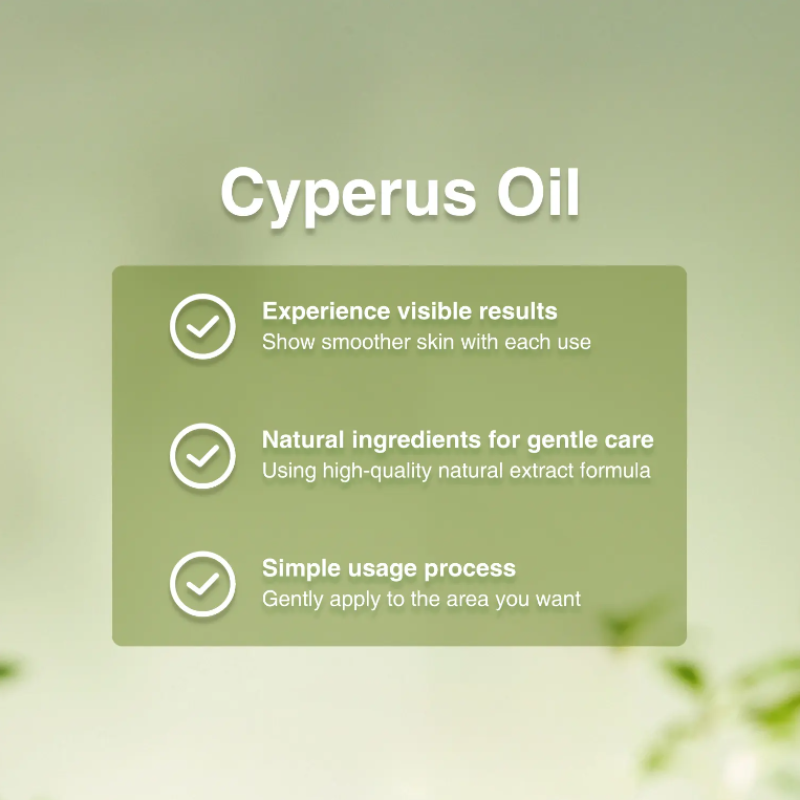 Cyperus Oil

Experience visible results
Show smoother skin with each use

Natural ingredients for gentle care
Using high-quality natural extract formula

Simple usage process
Gently apply to the area you want